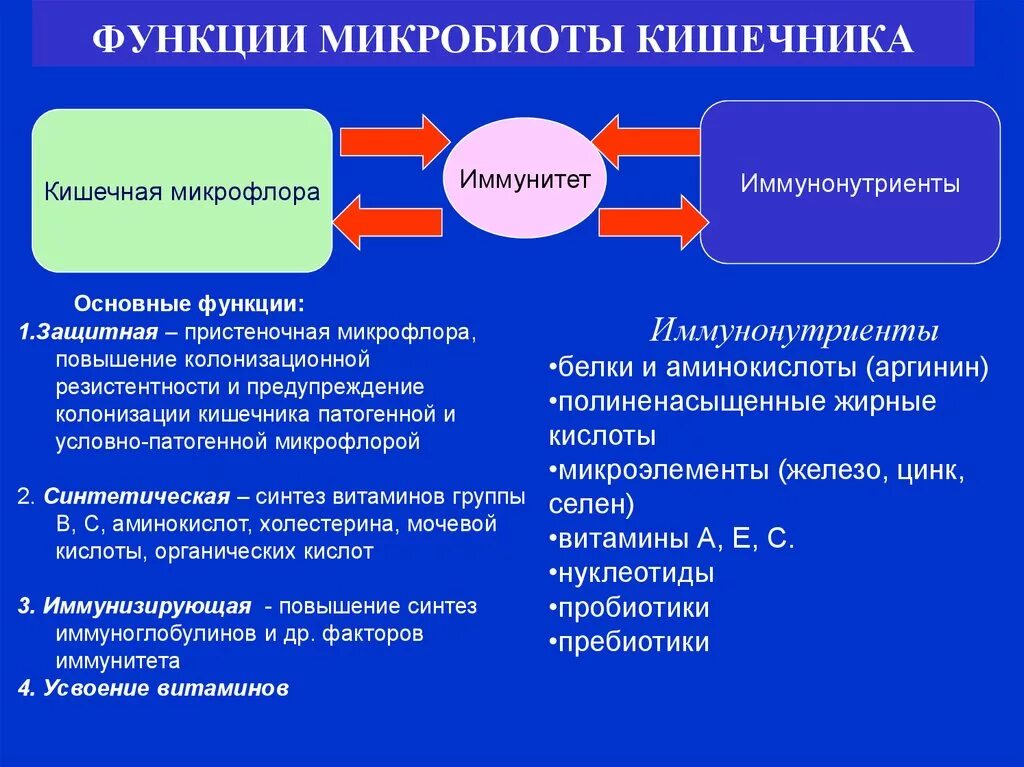 ФУНКЦИИ МИКРОБИОТЫ КИШЕЧНИКА

Кишечная микрофлора

Иммунитет

Иммунонутриенты

Основные функции:
1.Защитная – пристеночная микрофлора, повышение колонизационной резистентности и предупреждение колонизации кишечника патогенной и условно-патогенной микрофлорой

2. Синтетическая – синтез витаминов группы В, С, аминокислот, холестерина, мочевой кислоты, органических кислот

3. Иммунизирующая - повышение синтез иммуноглобулинов и др. факторов иммунитета
4. Усвоение витаминов

Иммунонутриенты
•белки и аминокислоты (аргинин)
•полиненасыщенные жирные кислоты
•микроэлементы (железо, цинк, селен)
•витамины А, Е, С.
•нуклеотиды
•пробиотики
•пребиотики